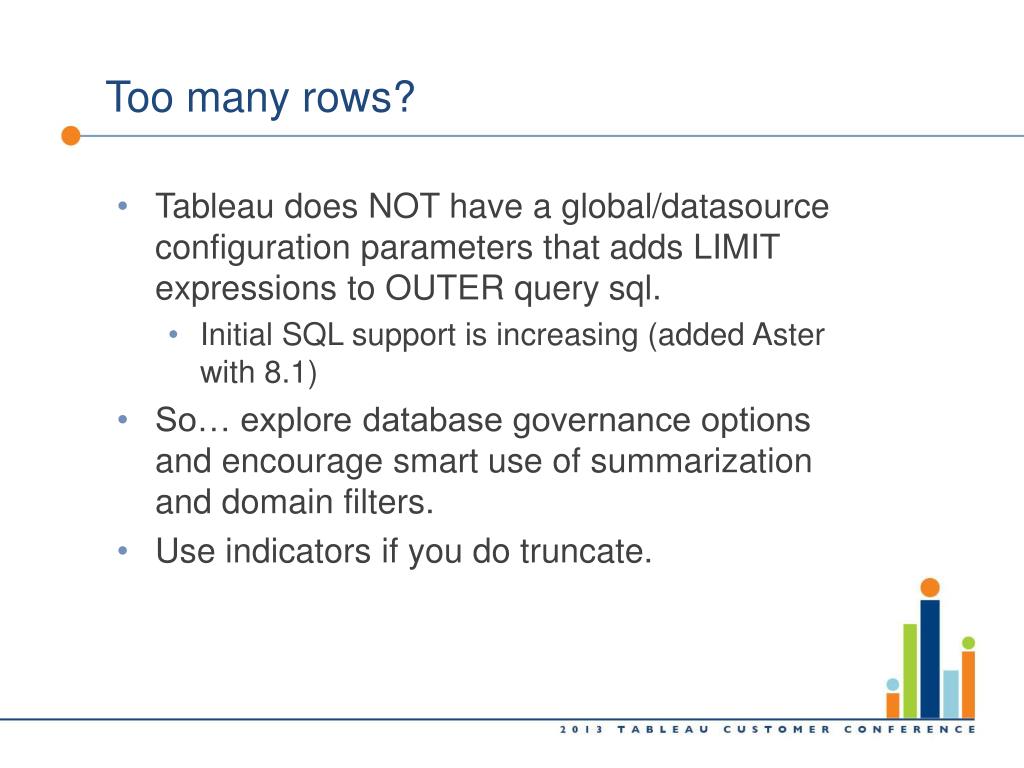 Too many rows?

• Tableau does NOT have a global/datasource configuration parameters that adds LIMIT expressions to OUTER query sql.
  • Initial SQL support is increasing (added Aster with 8.1)
• So… explore database governance options and encourage smart use of summarization and domain filters.
• Use indicators if you do truncate.

2013 TABLEAU CUSTOMER CONFERENCE